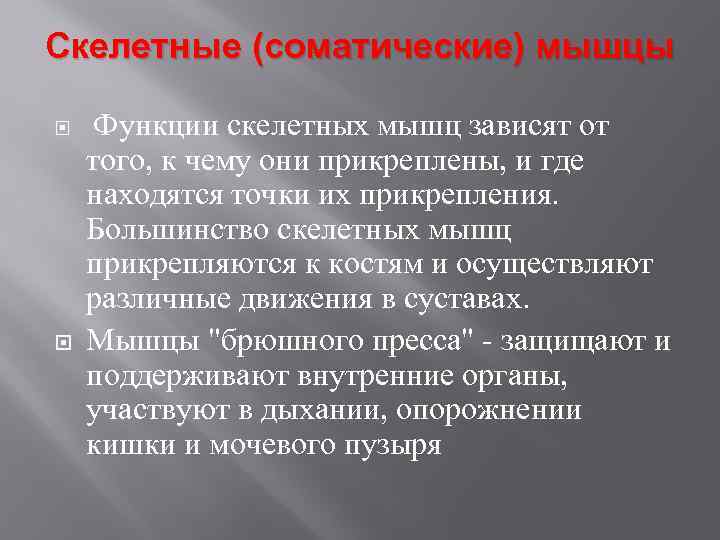 Скелетные (соматические) мышцы

Функции скелетных мышц зависят от того, к чему они прикреплены, и где находятся точки их прикрепления. Большинство скелетных мышц прикрепляются к костям и осуществляют различные движения в суставах.

Мышцы "брюшного пресса" - защищают и поддерживают внутренние органы, участвуют в дыхании, опорожнении кишки и мочевого пузыря